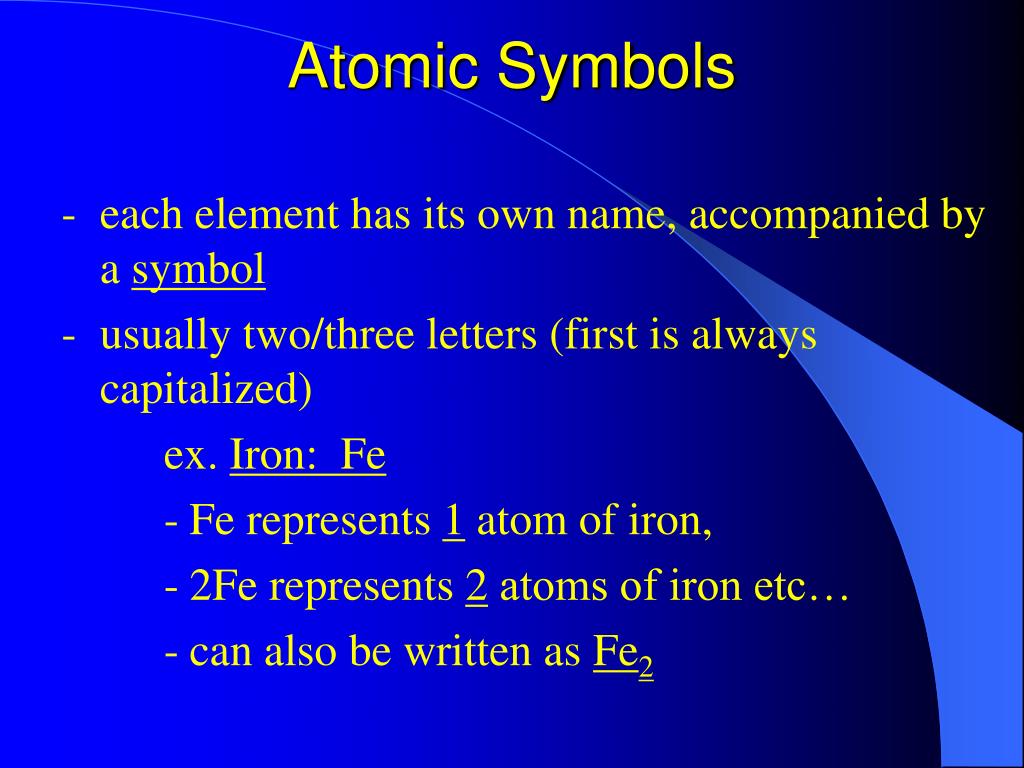 Atomic Symbols

- each element has its own name, accompanied by a symbol

- usually two/three letters (first is always capitalized)

ex. Iron: Fe

- Fe represents 1 atom of iron,

- 2Fe represents 2 atoms of iron etc…

- can also be written as $Fe_2$